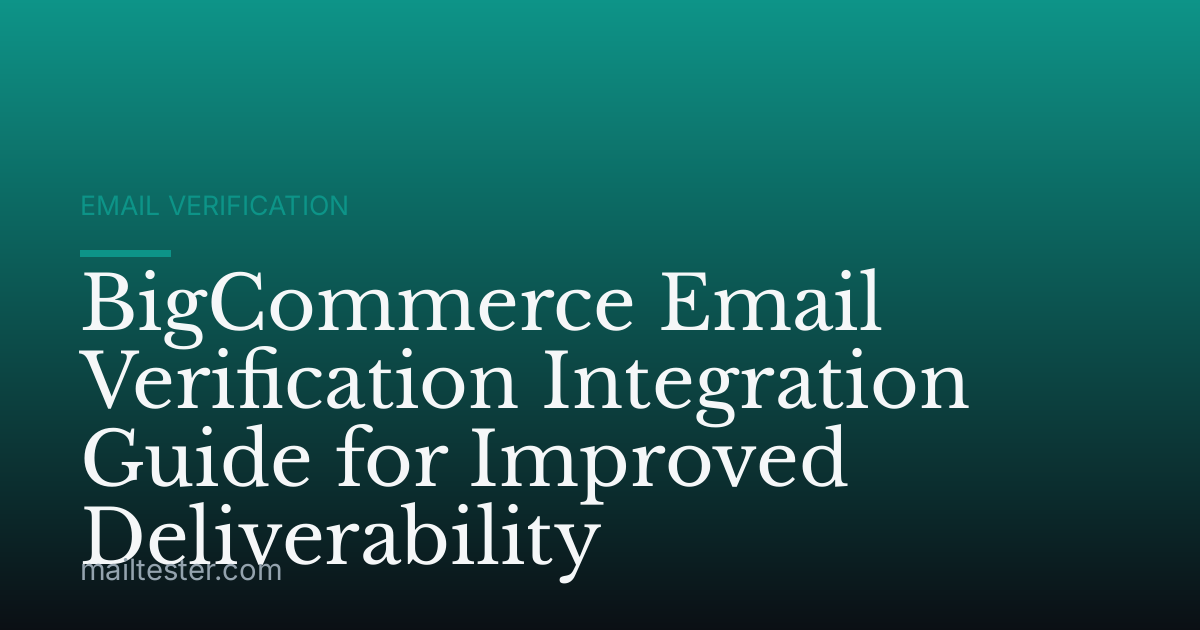 EMAIL VERIFICATION

BigCommerce Email Verification Integration Guide for Improved Deliverability

mailtester.com